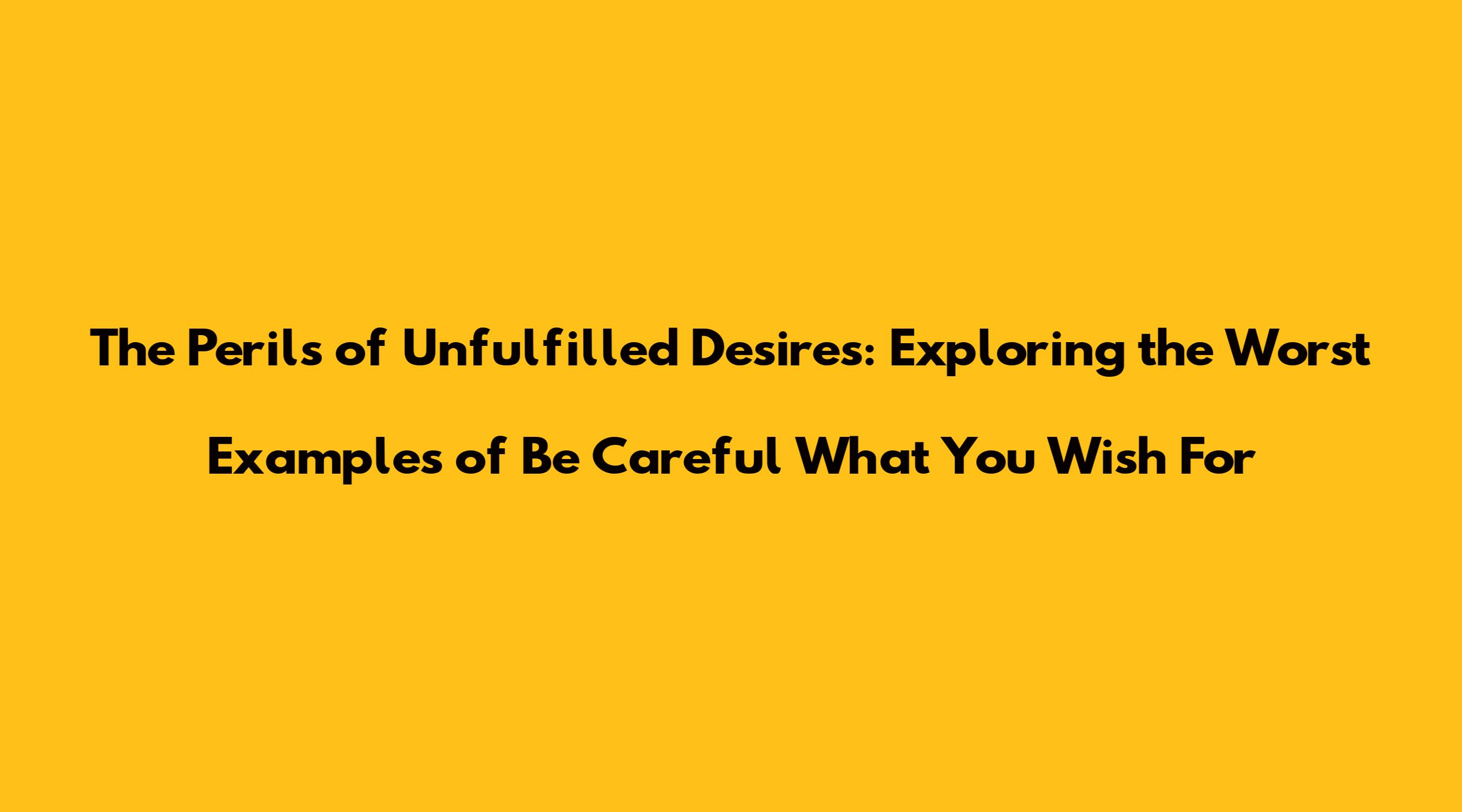 The Perils of Unfulfilled Desires: Exploring the Worst Examples of Be Careful What You Wish For